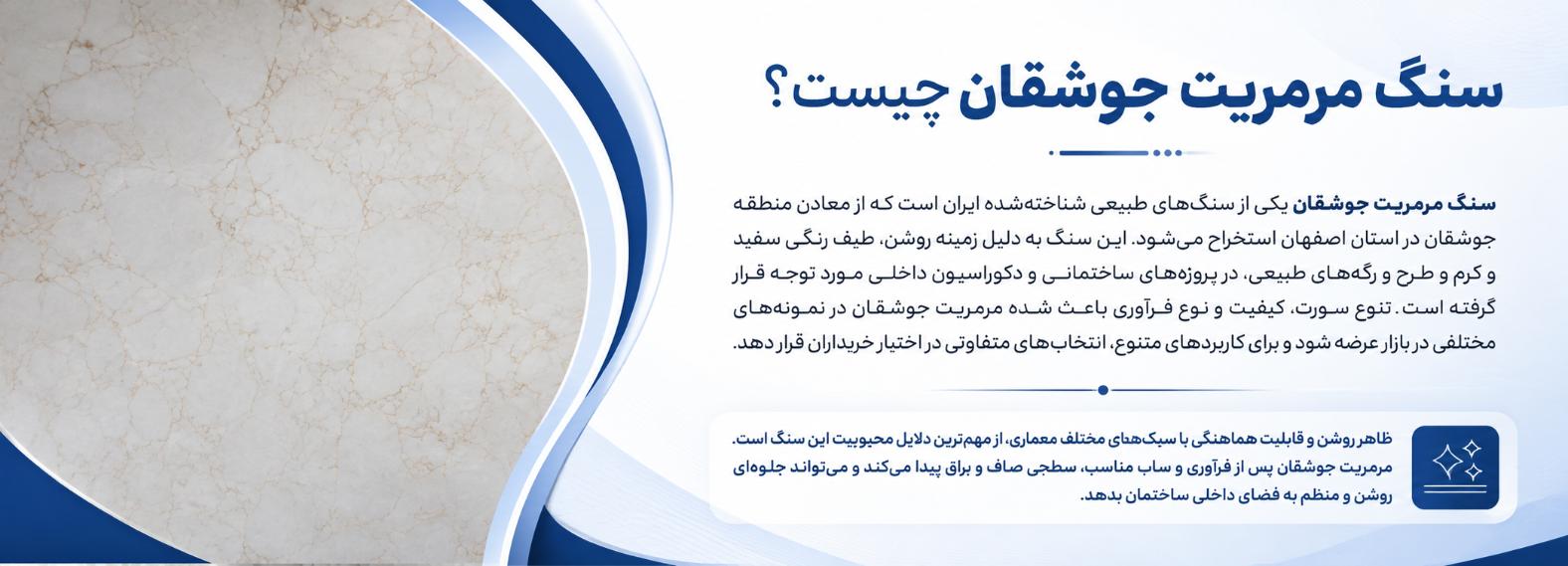 سنگ مرمریت جوشقان چیست؟

سنگ مرمریت جوشقان یکی از سنگ‌های طبیعی شناخته‌شده ایران است که از معادن منطقه جوشقان در استان اصفهان استخراج می‌شود. این سنگ به دلیل زمینه روشن، طیف رنگی سفید و کرم و طرح و رگه‌های طبیعی، در پروژه‌های ساختمانی و دکوراسیون داخلی مورد توجه قرار گرفته است. تنوع سورت، کیفیت و نوع فرآوری باعث شده مرمریت جوشقان در نمونه‌های مختلفی در بازار عرضه شود و برای کاربردهای متنوع، انتخاب‌های متفاوتی در اختیار خریداران قرار دهد.

ظاهر روشن و قابلیت هماهنگی با سبک‌های مختلف معماری، از مهم‌ترین دلایل محبوبیت این سنگ است. مرمریت جوشقان پس از فرآوری و ساب مناسب، سطحی صاف و براق پیدا می‌کند و می‌تواند جلوه‌ای روشن و منظم به فضای داخلی ساختمان بدهد.